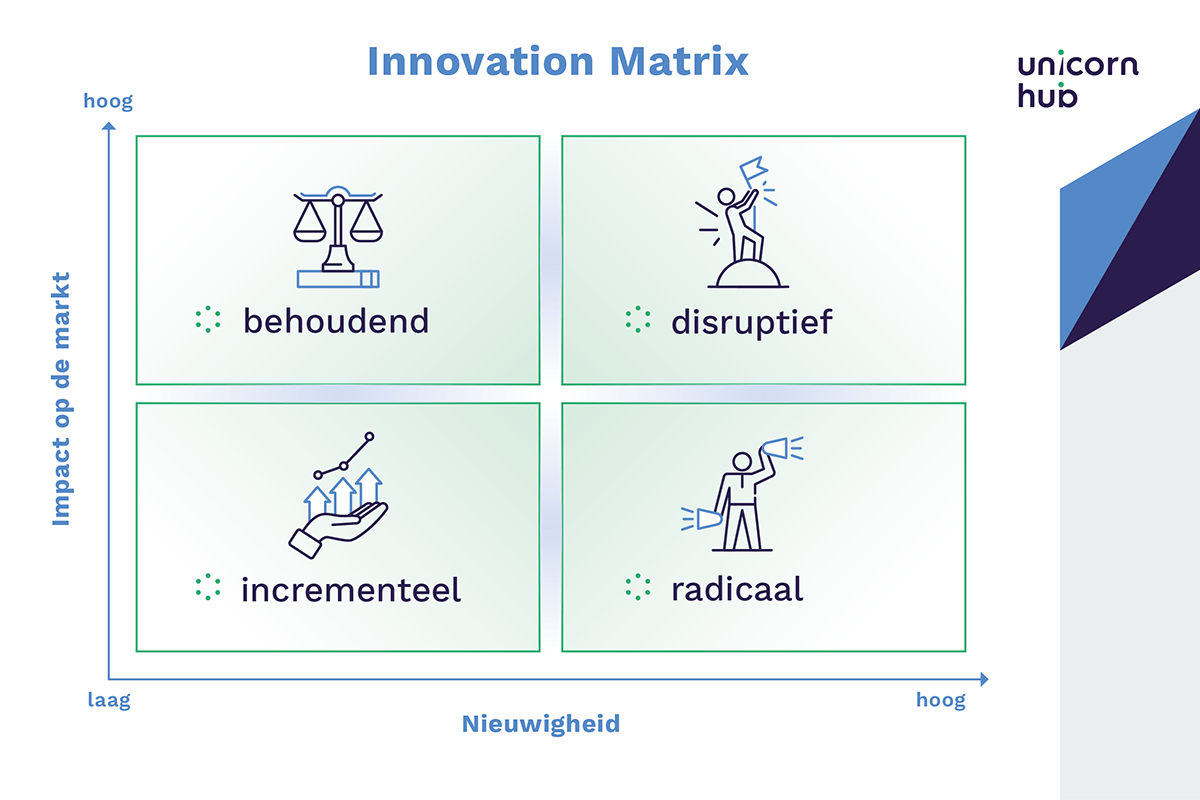 Innovation Matrix

unicorn hub

hoog

Impact op de markt

behoudend

disruptief

incrementeel

radicaal

laag

Nieuwigheid

hoog